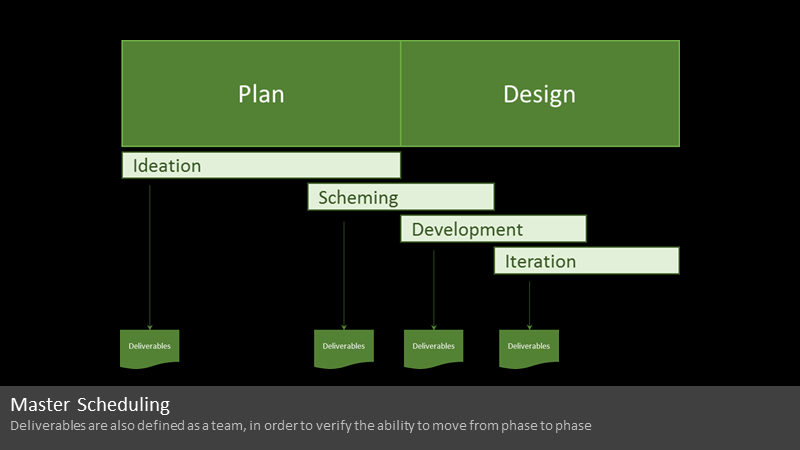 Plan

Design

Ideation

Scheming

Development

Iteration

Deliverables

Deliverables

Deliverables

Deliverables

Master Scheduling

Deliverables are also defined as a team, in order to verify the ability to move from phase to phase